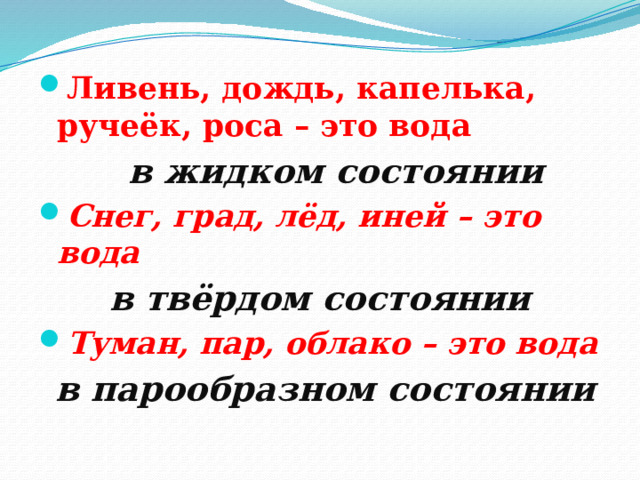 Ливень, дождь, капелька, ручеёк, роса – это вода

в жидком состоянии

Снег, град, лёд, иней – это вода

в твёрдом состоянии

Туман, пар, облако – это вода

в парообразном состоянии